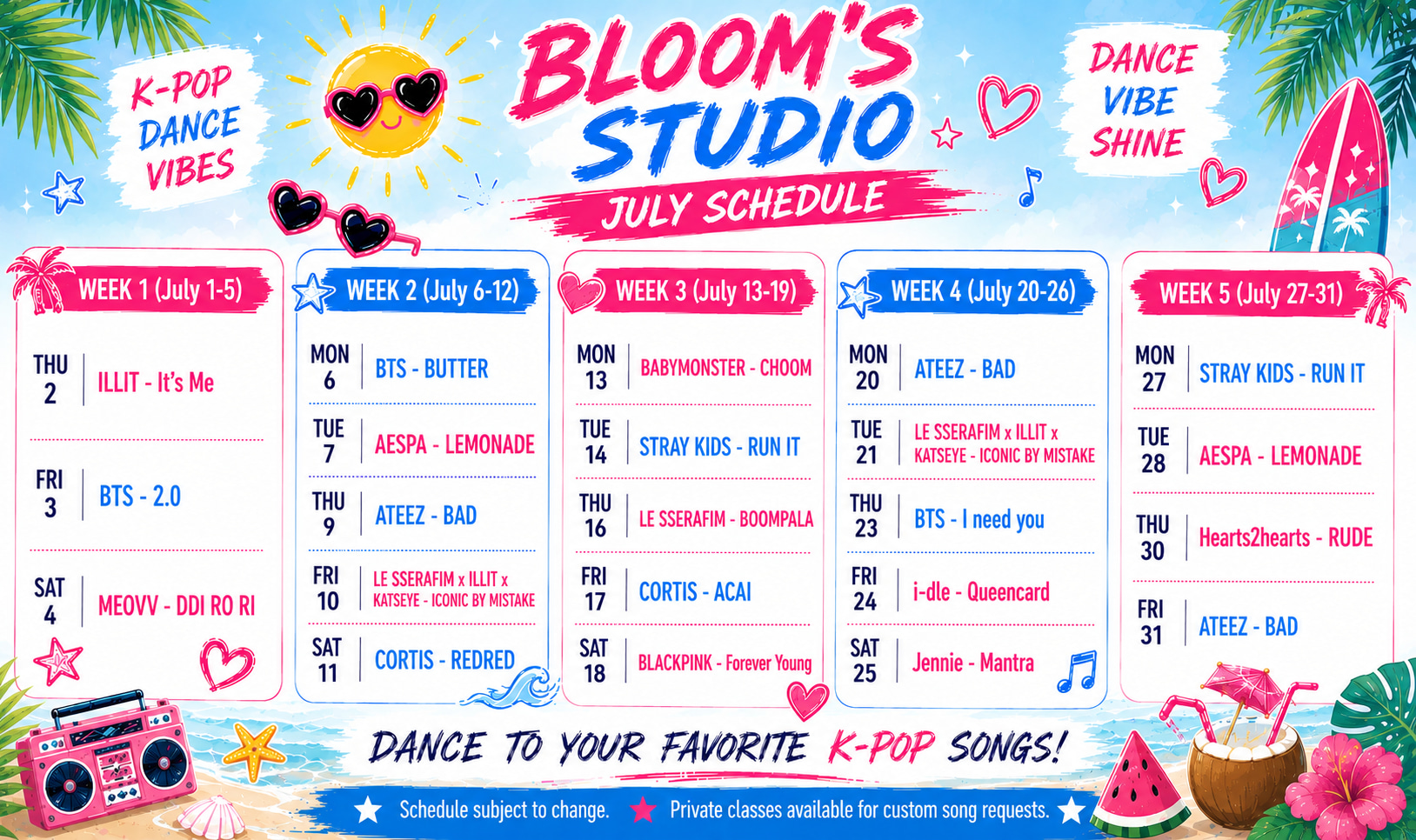 K-POP
DANCE
VIBES

BLOOM'S
STUDIO
JULY SCHEDULE

DANCE
VIBE
SHINE

WEEK 1 (July 1-5)

THU
2
ILLIT - It's Me

FRI
3
BTS - 2.0

SAT
4
MEOVV - DDI RO RI

WEEK 2 (July 6-12)

MON
6
BTS - BUTTER

TUE
7
AESPA - LEMONADE

THU
9
ATEEZ - BAD

FRI
10
LE SSERAFIM x ILLIT x KATSEYE - ICONIC BY MISTAKE

SAT
11
CORTIS - REDRED

WEEK 3 (July 13-19)

MON
13
BABYMONSTER - CHOOM

TUE
14
STRAY KIDS - RUN IT

THU
16
LE SSERAFIM - BOOMPALA

FRI
17
CORTIS - ACAI

SAT
18
BLACKPINK - Forever Young

WEEK 4 (July 20-26)

MON
20
ATEEZ - BAD

TUE
21
LE SSERAFIM x ILLIT x KATSEYE - ICONIC BY MISTAKE

THU
23
BTS - I need you

FRI
24
i-dle - Queencard

SAT
25
Jennie - Mantra

WEEK 5 (July 27-31)

MON
27
STRAY KIDS - RUN IT

TUE
28
AESPA - LEMONADE

THU
30
Hearts2hearts - RUDE

FRI
31
ATEEZ - BAD

DANCE TO YOUR FAVORITE K-POP SONGS!

Schedule subject to change. Private classes available for custom song requests.